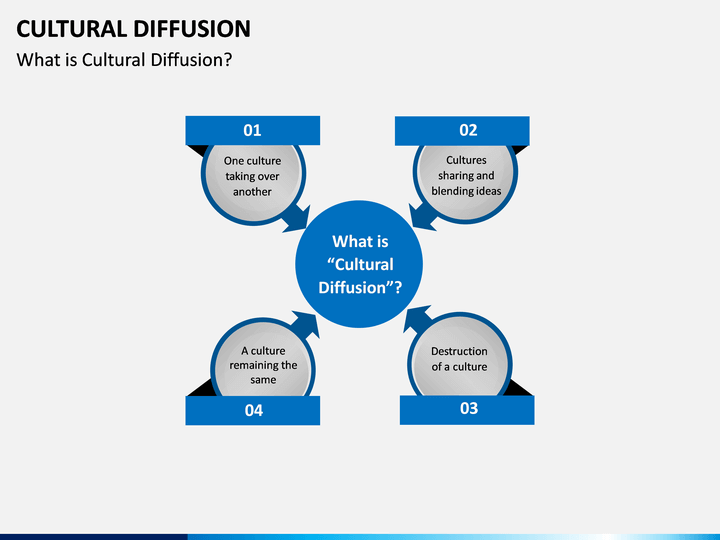 CULTURAL DIFFUSION

What is Cultural Diffusion?

01

One culture taking over another

02

Cultures sharing and blending ideas

What is "Cultural Diffusion"?

A culture remaining the same

04

Destruction of a culture

03